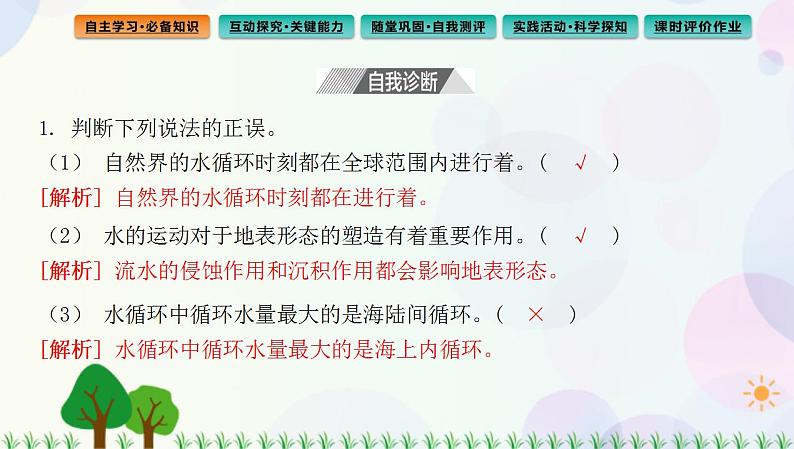 自主学习·必备知识　互动探究·关键能力　随堂巩固·自我测评　实践活动·科学探知　课时评价作业

自我诊断

1. 判断下列说法的正误。

（1） 自然界的水循环时刻都在全球范围内进行着。（ √ ）

[解析] 自然界的水循环时刻都在进行着。

（2） 水的运动对于地表形态的塑造有着重要作用。（ √ ）

[解析] 流水的侵蚀作用和沉积作用都会影响地表形态。

（3） 水循环中循环水量最大的是海陆间循环。（ × ）

[解析] 水循环中循环水量最大的是海上内循环。